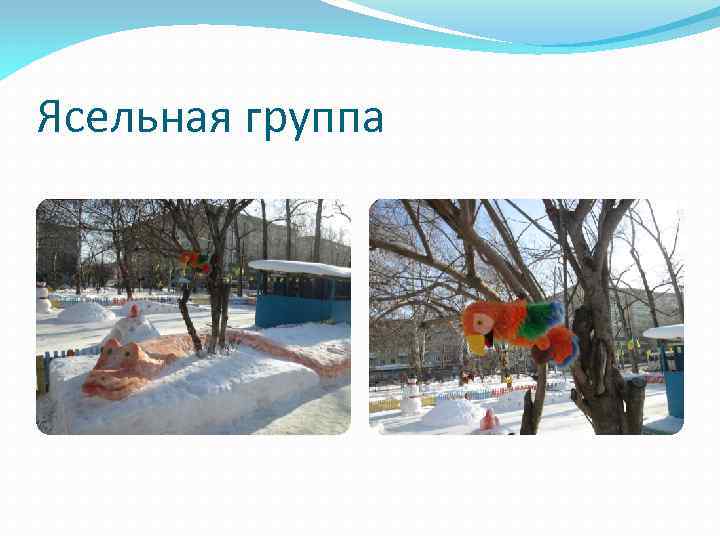 Ясельная группа